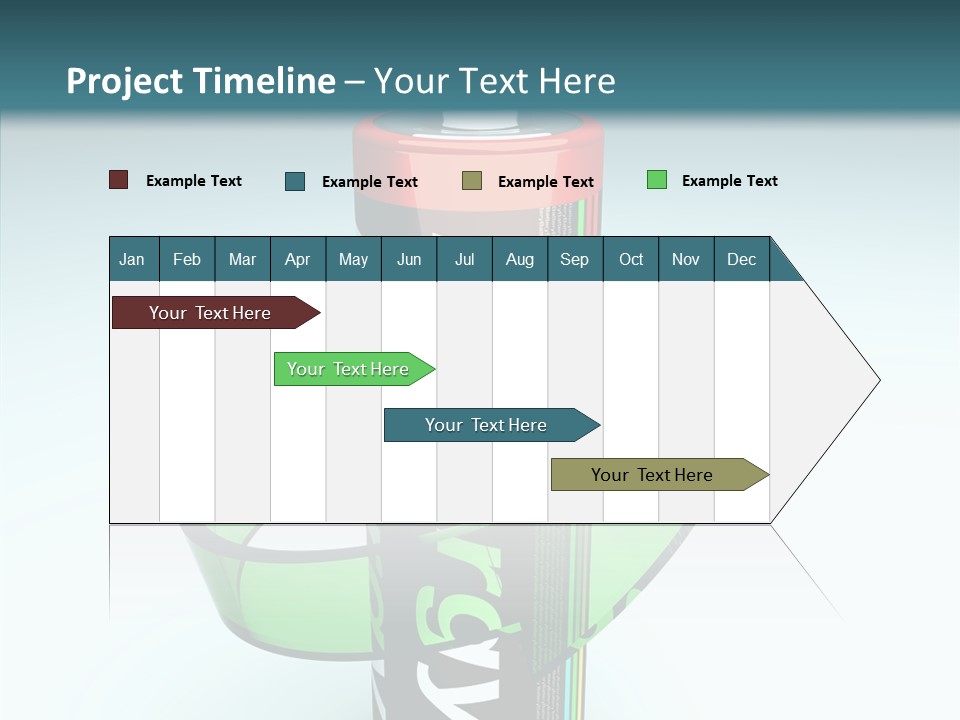 Project Timeline – Your Text Here

Example Text Example Text Example Text Example Text

| Jan | Feb | Mar | Apr | May | Jun | Jul | Aug | Sep | Oct | Nov | Dec |
|---|---|---|---|---|---|---|---|---|---|---|---|

Your Text Here

Your Text Here

Your Text Here

Your Text Here